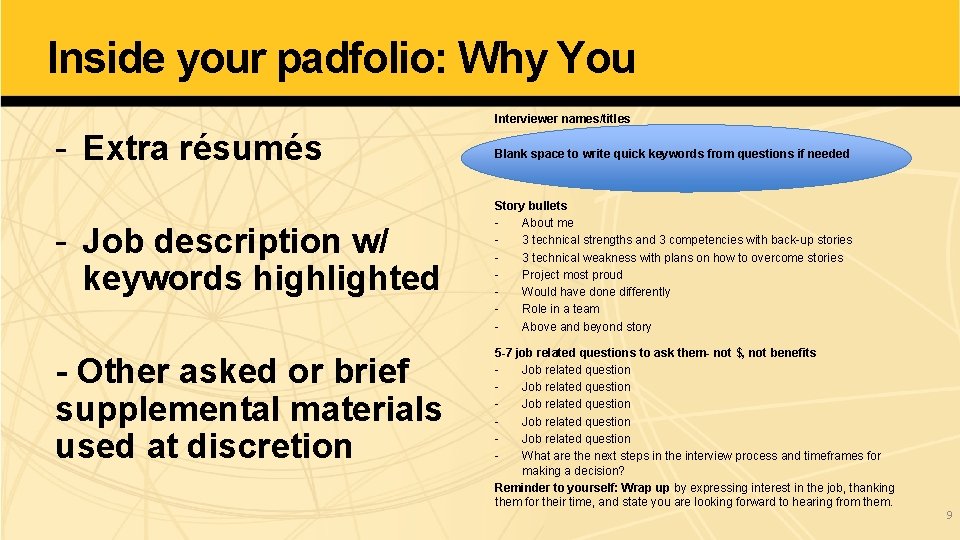 Inside your padfolio: Why You

- Extra résumés

- Job description w/ keywords highlighted

- Other asked or brief supplemental materials used at discretion

Interviewer names/titles

Blank space to write quick keywords from questions if needed

Story bullets
- About me
- 3 technical strengths and 3 competencies with back-up stories
- 3 technical weakness with plans on how to overcome stories
- Project most proud
- Would have done differently
- Role in a team
- Above and beyond story

5-7 job related questions to ask them- not $, not benefits
- Job related question
- Job related question
- Job related question
- Job related question
- Job related question
- What are the next steps in the interview process and timeframes for making a decision?

Reminder to yourself: Wrap up by expressing interest in the job, thanking them for their time, and state you are looking forward to hearing from them.

9